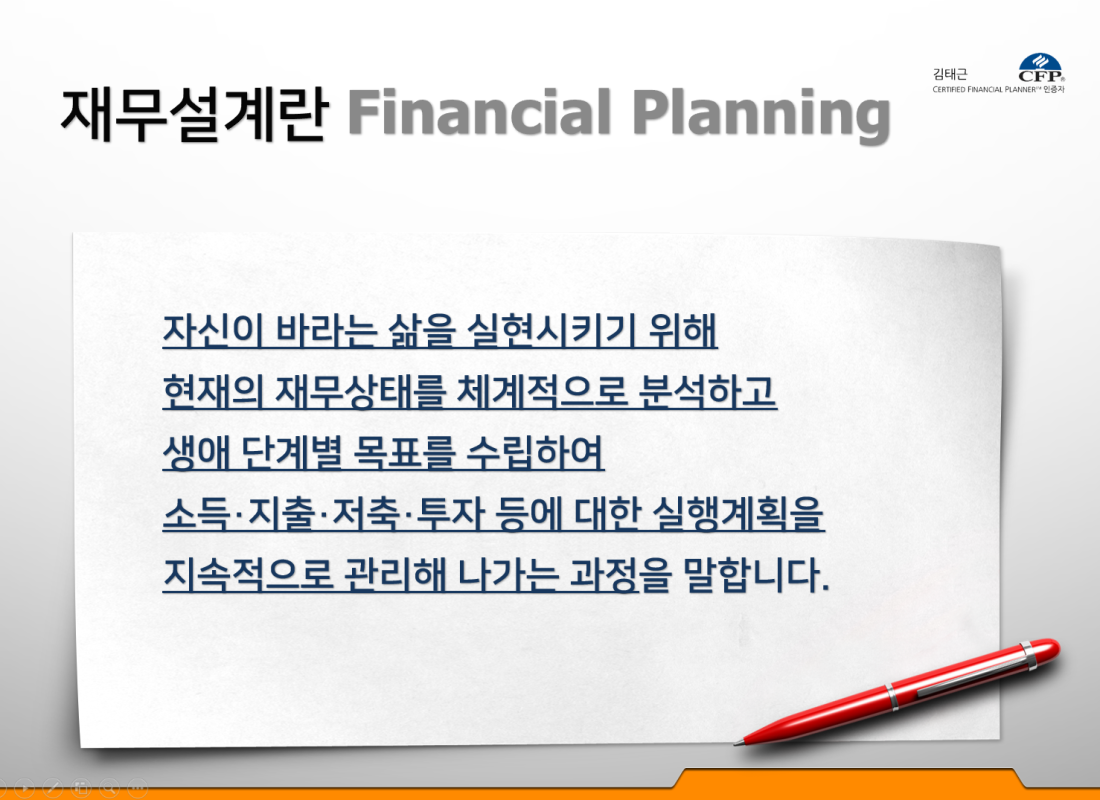 재무설계란 Financial Planning

김태근
CFP®
CERTIFIED FINANCIAL PLANNER™ 인증자

자신이 바라는 삶을 실현시키기 위해
현재의 재무상태를 체계적으로 분석하고
생애 단계별 목표를 수립하여
소득·지출·저축·투자 등에 대한 실행계획을
지속적으로 관리해 나가는 과정을 말합니다.